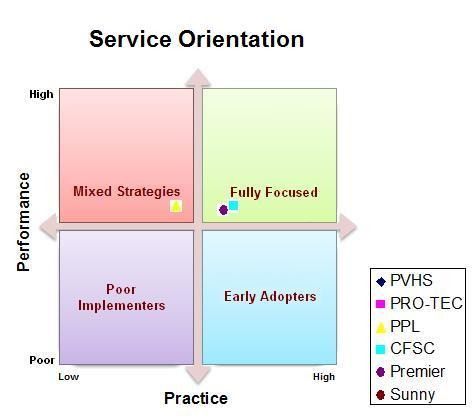 Service Orientation

High

Performance

Poor

Mixed Strategies

Fully Focused

Poor Implementers

Early Adopters

Low

High

Practice

PVHS
PRO-TEC
PPL
CFSC
Premier
Sunny